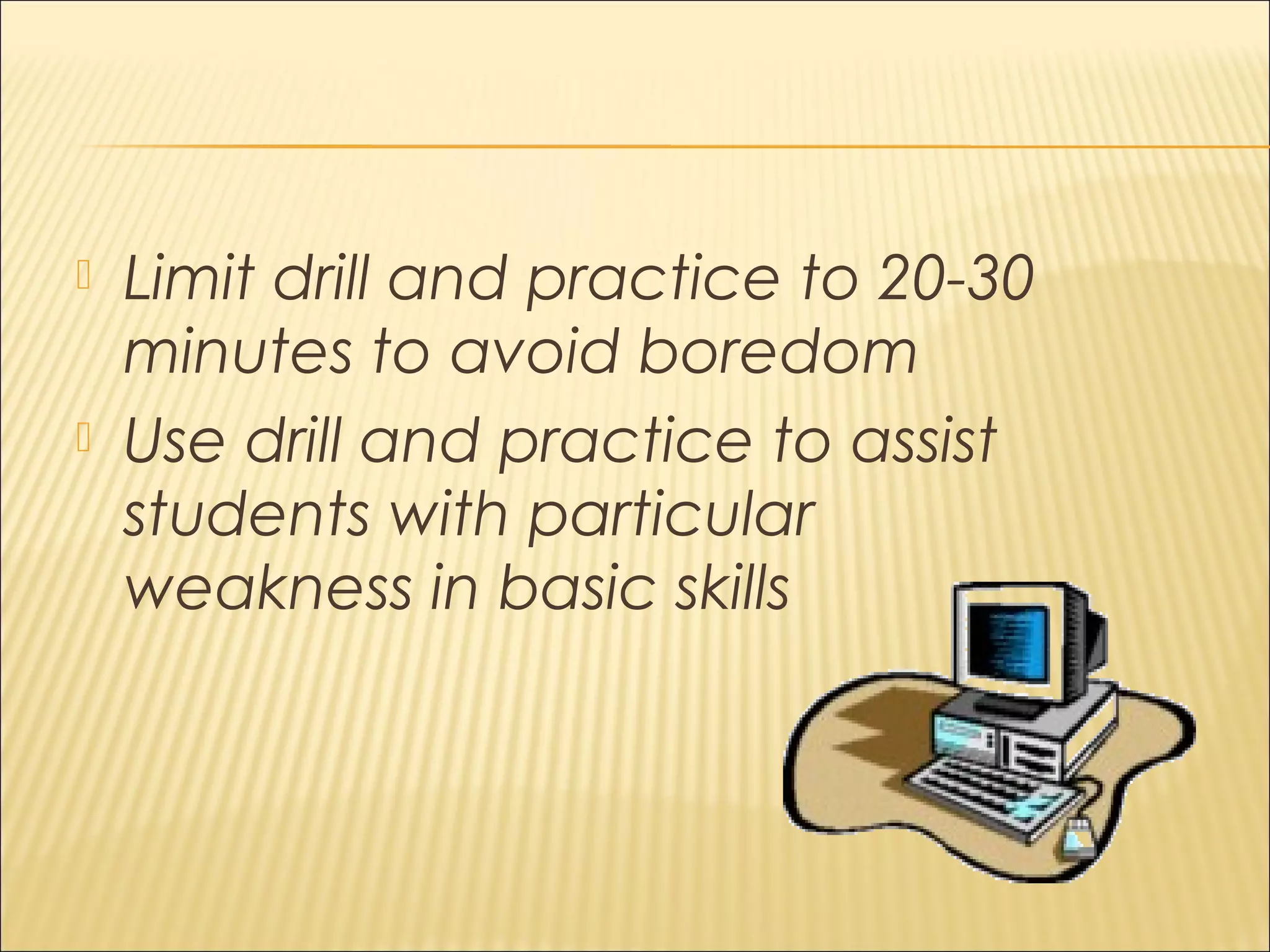 Limit drill and practice to 20-30 minutes to avoid boredom

Use drill and practice to assist students with particular weakness in basic skills